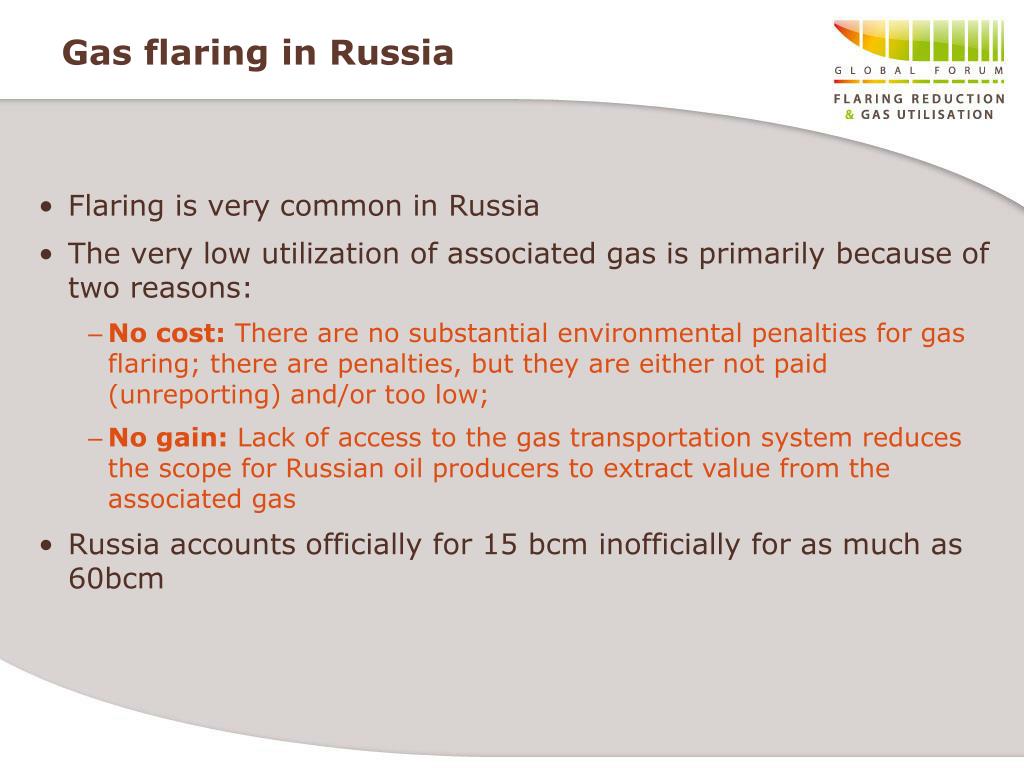 Gas flaring in Russia

GLOBAL FORUM
FLARING REDUCTION
& GAS UTILISATION

• Flaring is very common in Russia
• The very low utilization of associated gas is primarily because of two reasons:
– No cost: There are no substantial environmental penalties for gas flaring; there are penalties, but they are either not paid (unreporting) and/or too low;
– No gain: Lack of access to the gas transportation system reduces the scope for Russian oil producers to extract value from the associated gas
• Russia accounts officially for 15 bcm inofficially for as much as 60bcm